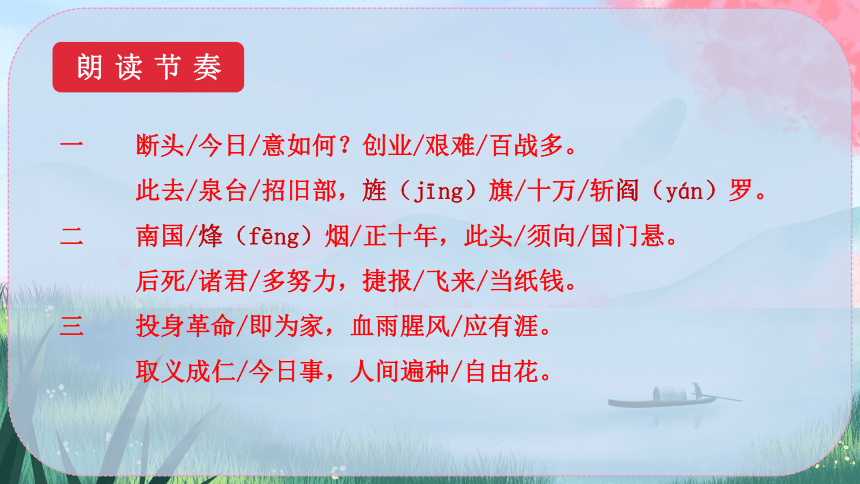 朗读节奏

一　断头/今日/意如何？创业/艰难/百战多。
此去/泉台/招旧部，旌（jīng）旗/十万/斩阎（yán）罗。

二　南国/烽（fēng）烟/正十年，此头/须向/国门悬。
后死/诸君/多努力，捷报/飞来/当纸钱。

三　投身革命/即为家，血雨腥风/应有涯。
取义成仁/今日事，人间遍种/自由花。